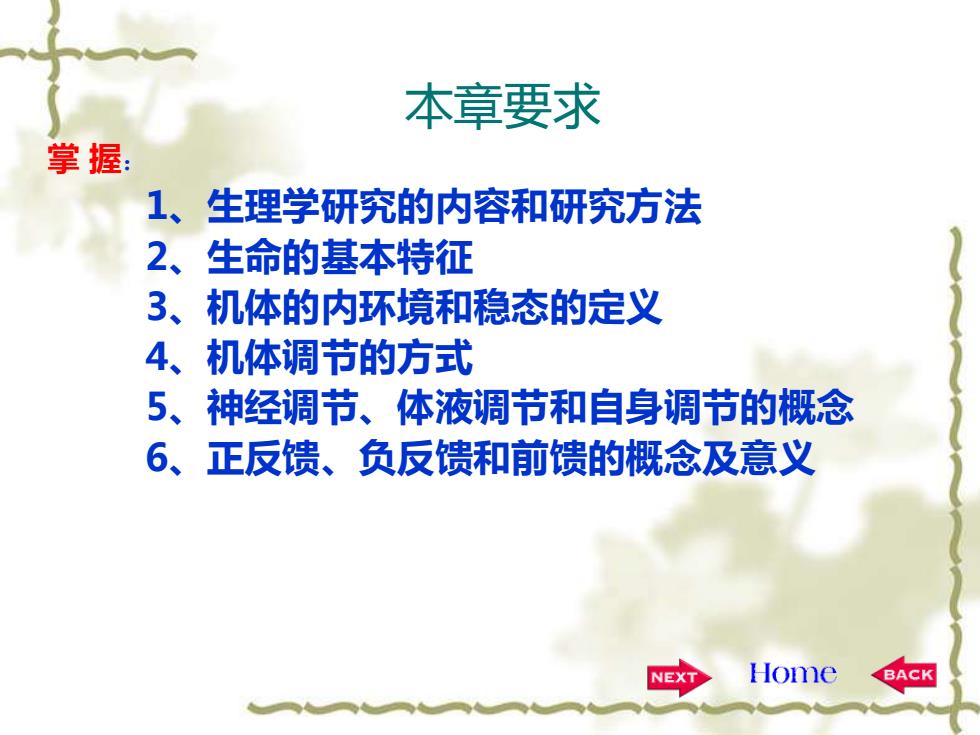 本章要求

掌 握：

1、生理学研究的内容和研究方法
2、生命的基本特征
3、机体的内环境和稳态的定义
4、机体调节的方式
5、神经调节、体液调节和自身调节的概念
6、正反馈、负反馈和前馈的概念及意义

NEXT Home BACK